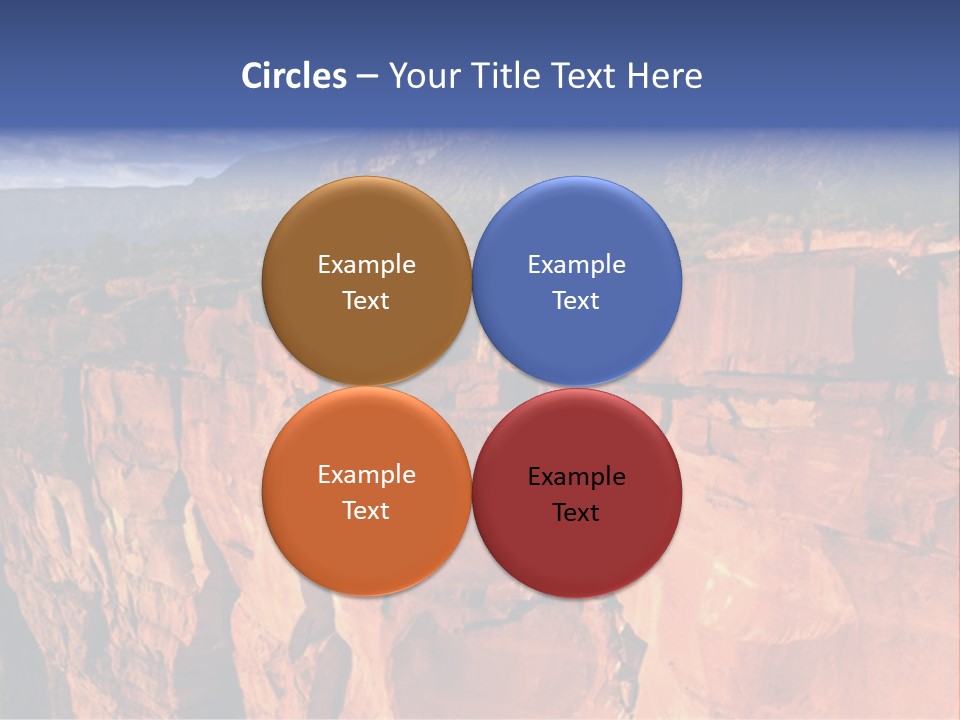 Circles – Your Title Text Here

Example Text

Example Text

Example Text

Example Text